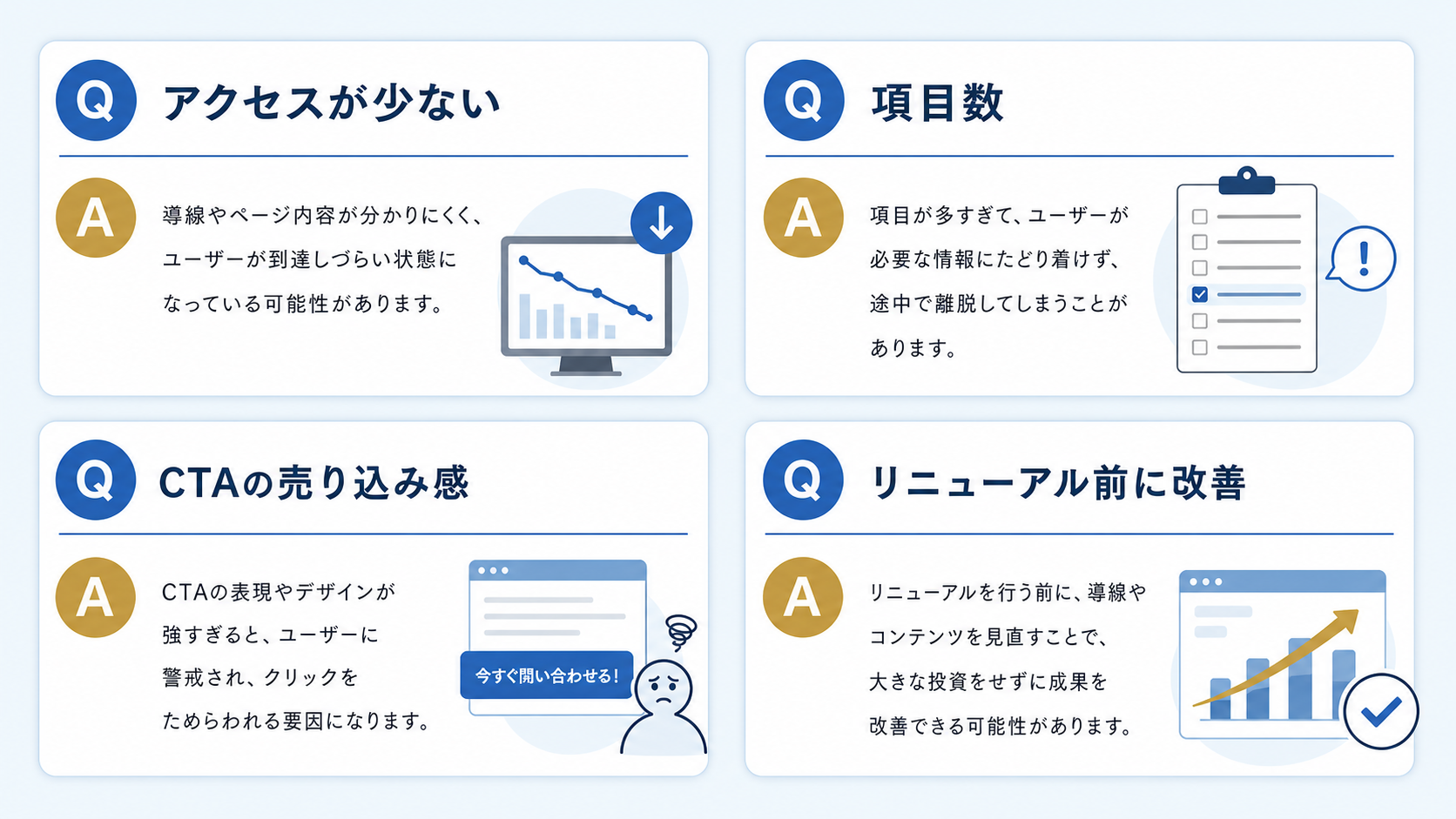 Q アクセスが少ない

A 導線やページ内容が分かりにくく、ユーザーが到達しづらい状態になっている可能性があります。

Q 項目数

A 項目が多すぎて、ユーザーが必要な情報にたどり着けず、途中で離脱してしまうことがあります。

!

Q CTAの売り込み感

A CTAの表現やデザインが強すぎると、ユーザーに警戒され、クリックをためらわれる要因になります。

今すぐ問い合わせる!

Q リニューアル前に改善

A リニューアルを行う前に、導線やコンテンツを見直すことで、大きな投資をせずに成果を改善できる可能性があります。